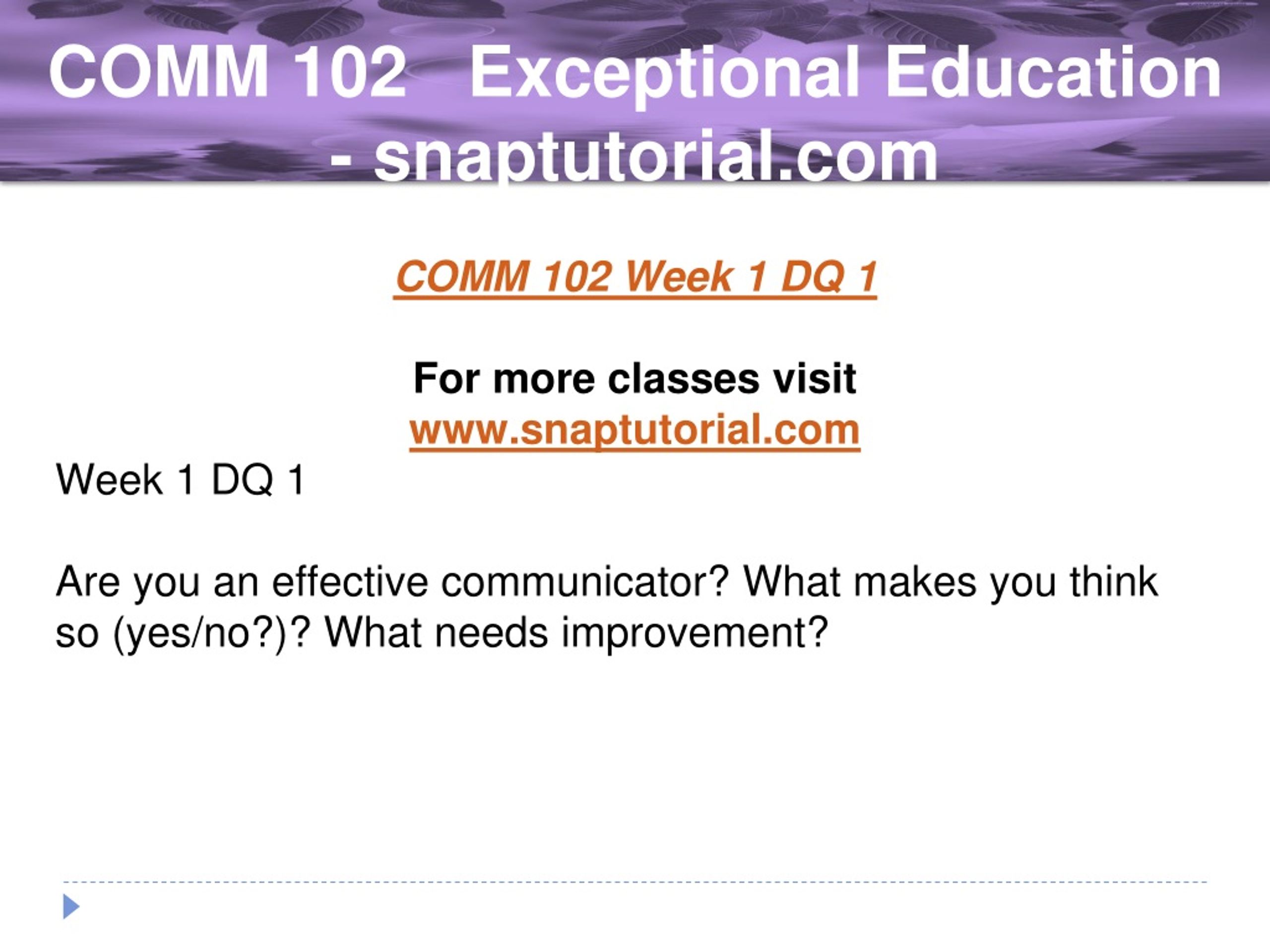 COMM 102 Exceptional Education - snaptutorial.com

COMM 102 Week 1 DQ 1

For more classes visit
www.snaptutorial.com

Week 1 DQ 1

Are you an effective communicator? What makes you think so (yes/no?)? What needs improvement?